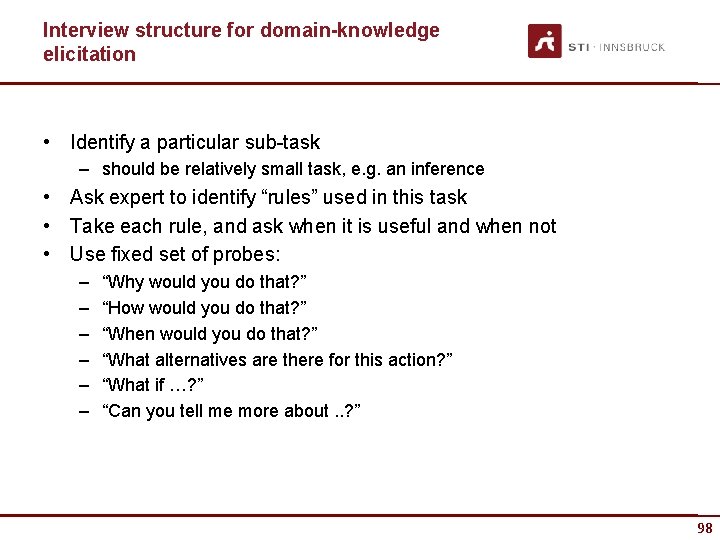 Interview structure for domain-knowledge elicitation

STI · INNSBRUCK

• Identify a particular sub-task
– should be relatively small task, e.g. an inference
• Ask expert to identify “rules” used in this task
• Take each rule, and ask when it is useful and when not
• Use fixed set of probes:
– “Why would you do that?”
– “How would you do that?”
– “When would you do that?”
– “What alternatives are there for this action?”
– “What if …?”
– “Can you tell me more about ..?”

98